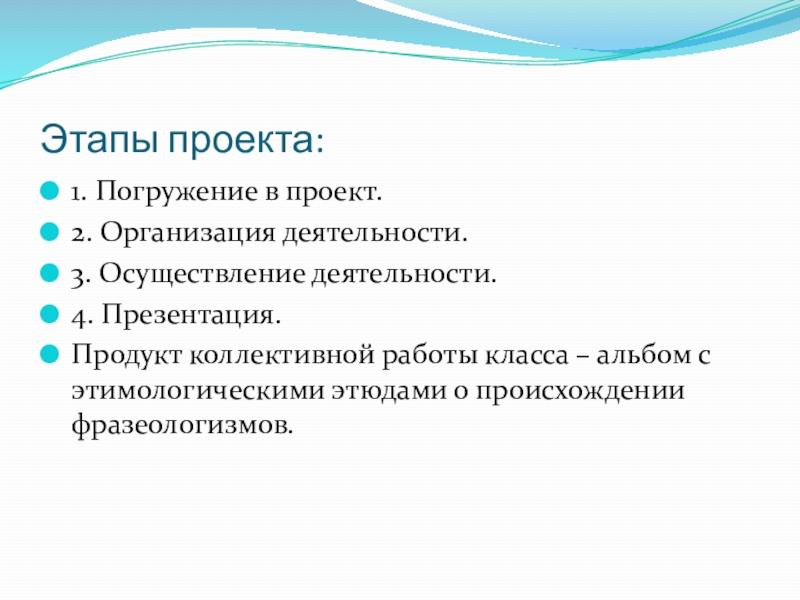 Этапы проекта:

1. Погружение в проект.
2. Организация деятельности.
3. Осуществление деятельности.
4. Презентация.
Продукт коллективной работы класса – альбом с этимологическими этюдами о происхождении фразеологизмов.